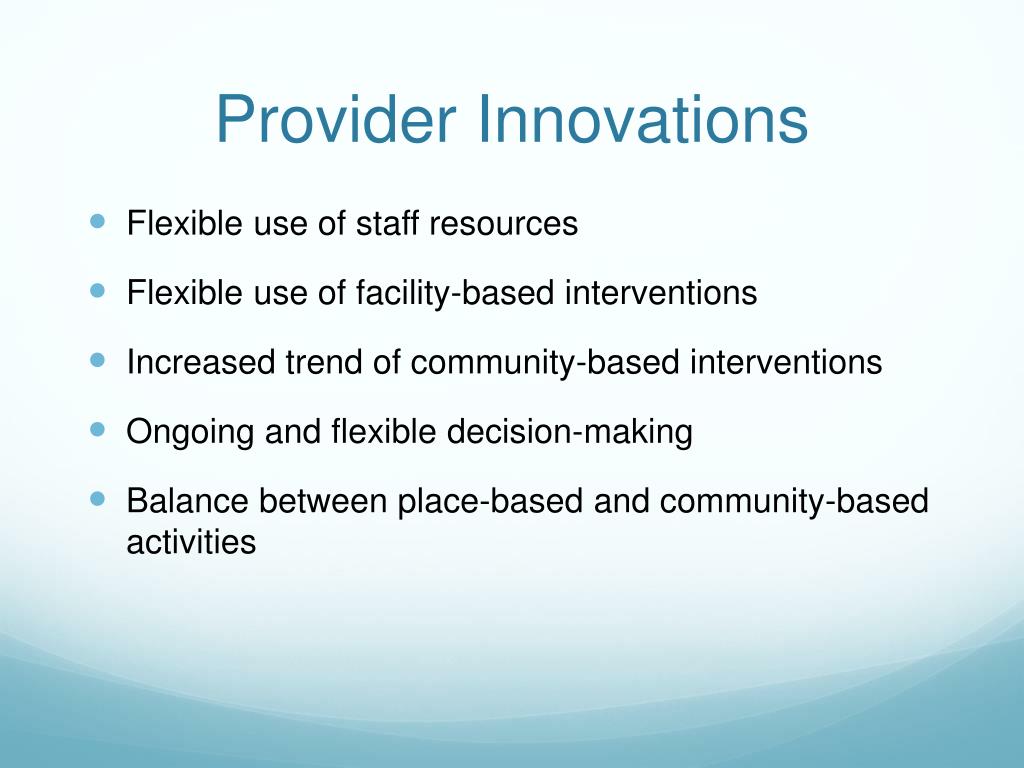 Provider Innovations

- Flexible use of staff resources
- Flexible use of facility-based interventions
- Increased trend of community-based interventions
- Ongoing and flexible decision-making
- Balance between place-based and community-based activities